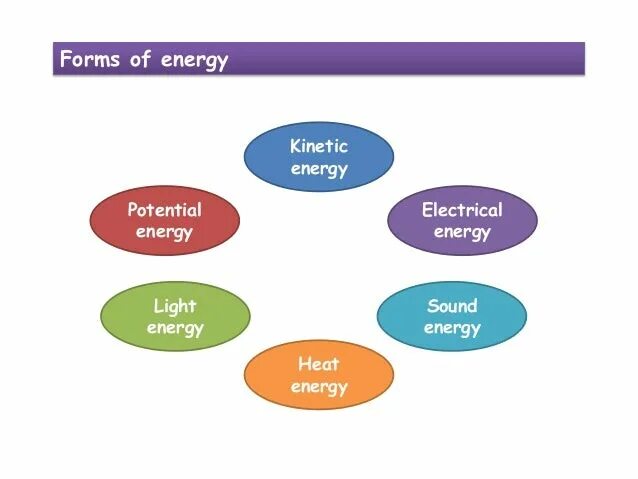 Forms of energy

Kinetic energy

Potential energy

Electrical energy

Light energy

Sound energy

Heat energy